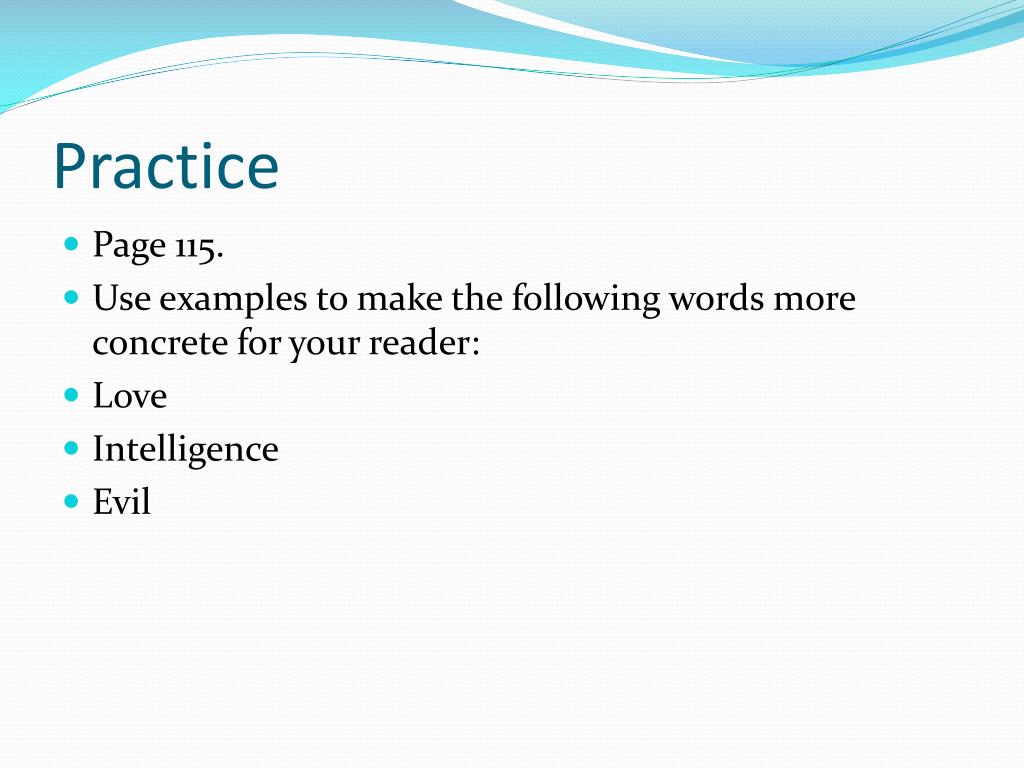 Practice

- Page 115.
- Use examples to make the following words more concrete for your reader:
- Love
- Intelligence
- Evil